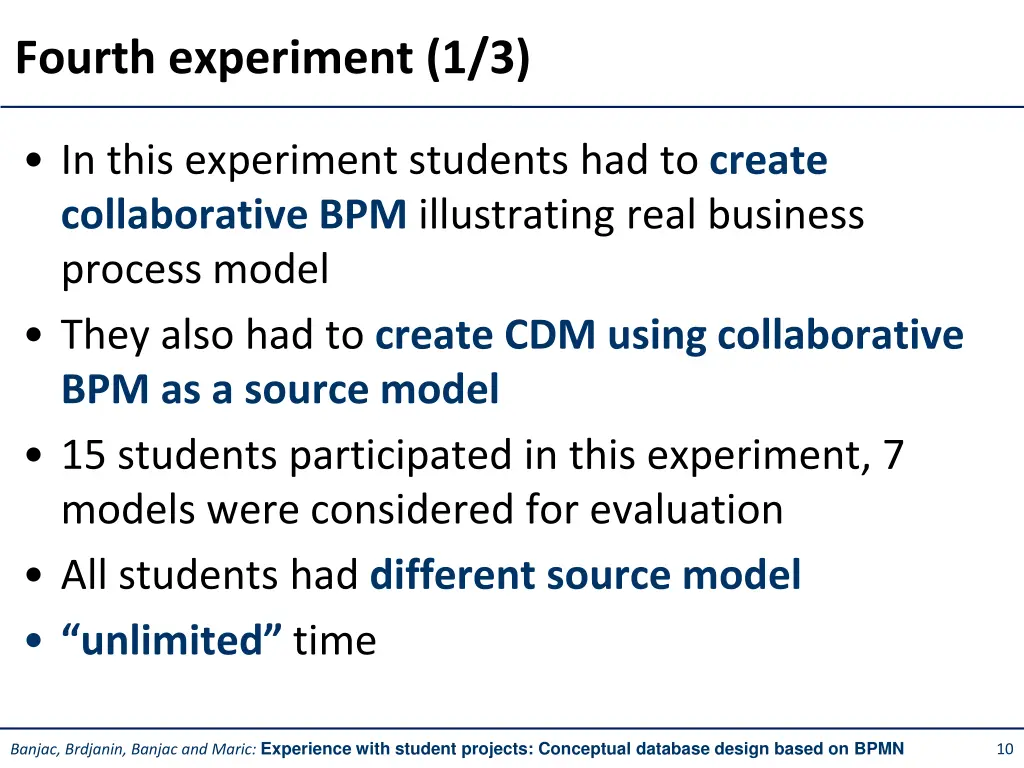 Fourth experiment (1/3)

• In this experiment students had to create collaborative BPM illustrating real business process model

• They also had to create CDM using collaborative BPM as a source model

• 15 students participated in this experiment, 7 models were considered for evaluation

• All students had different source model

• “unlimited” time

Banjac, Brdjanin, Banjac and Maric: Experience with student projects: Conceptual database design based on BPMN

10